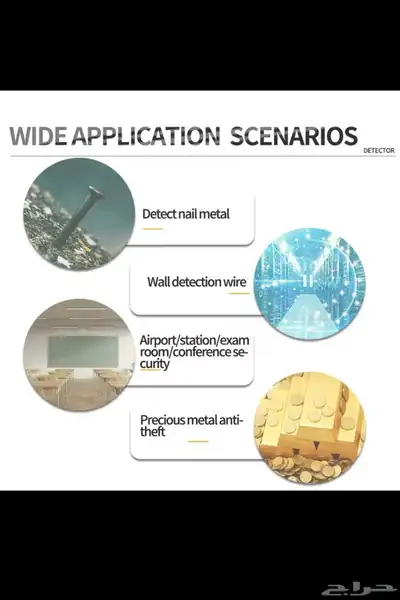 WIDE APPLICATION SCENARIOS
DETECTOR

Detect nail metal

Wall detection wire

Airport/station/exam room/conference security

Precious metal anti-theft

حراج